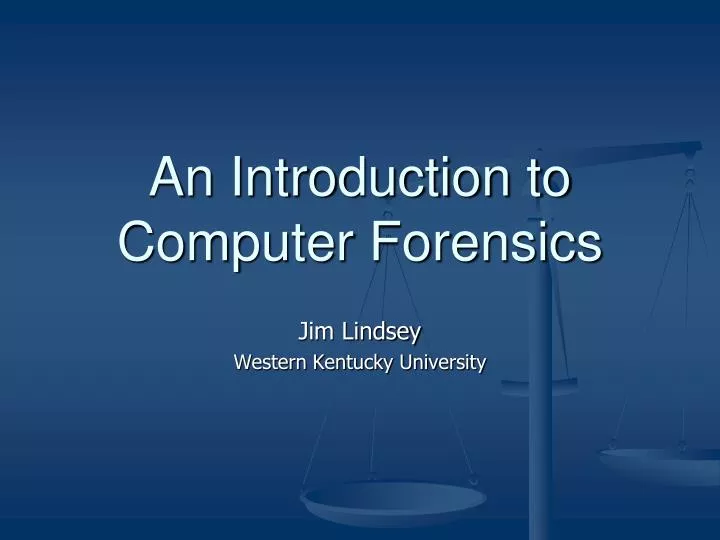 An Introduction to Computer Forensics

Jim Lindsey
Western Kentucky University